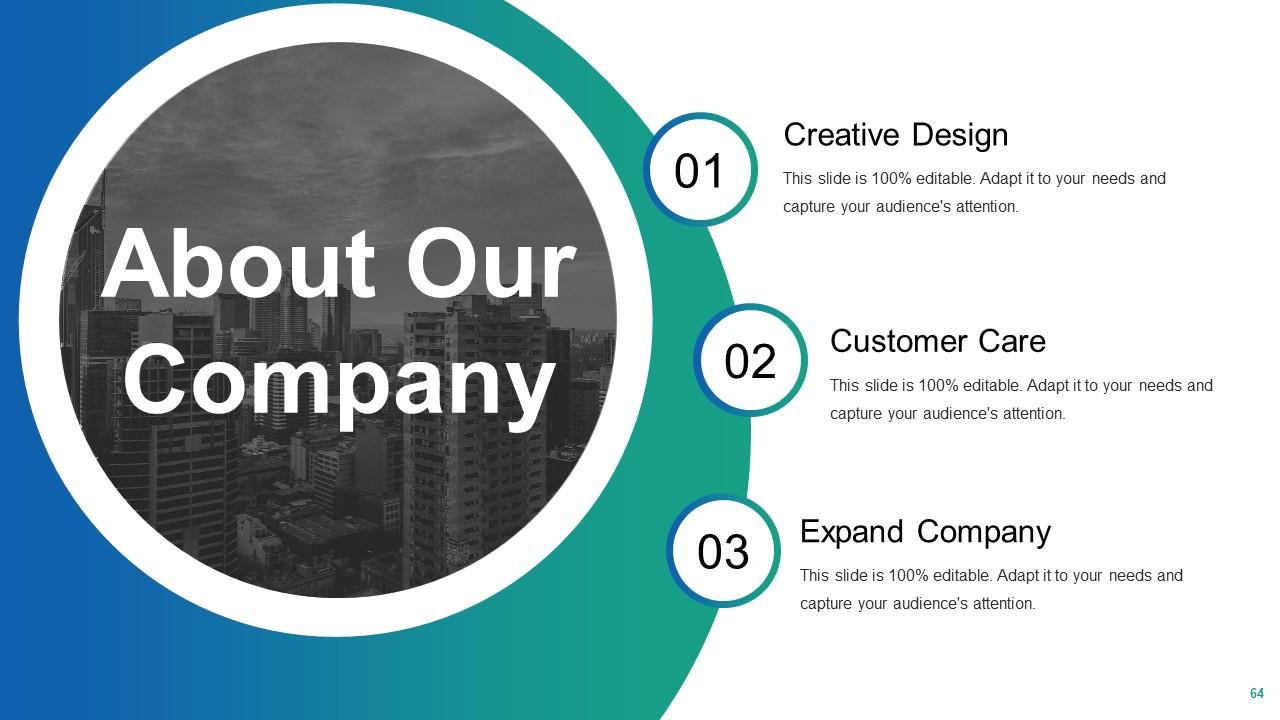 About Our Company

01
Creative Design
This slide is 100% editable. Adapt it to your needs and capture your audience's attention.

02
Customer Care
This slide is 100% editable. Adapt it to your needs and capture your audience's attention.

03
Expand Company
This slide is 100% editable. Adapt it to your needs and capture your audience's attention.

64